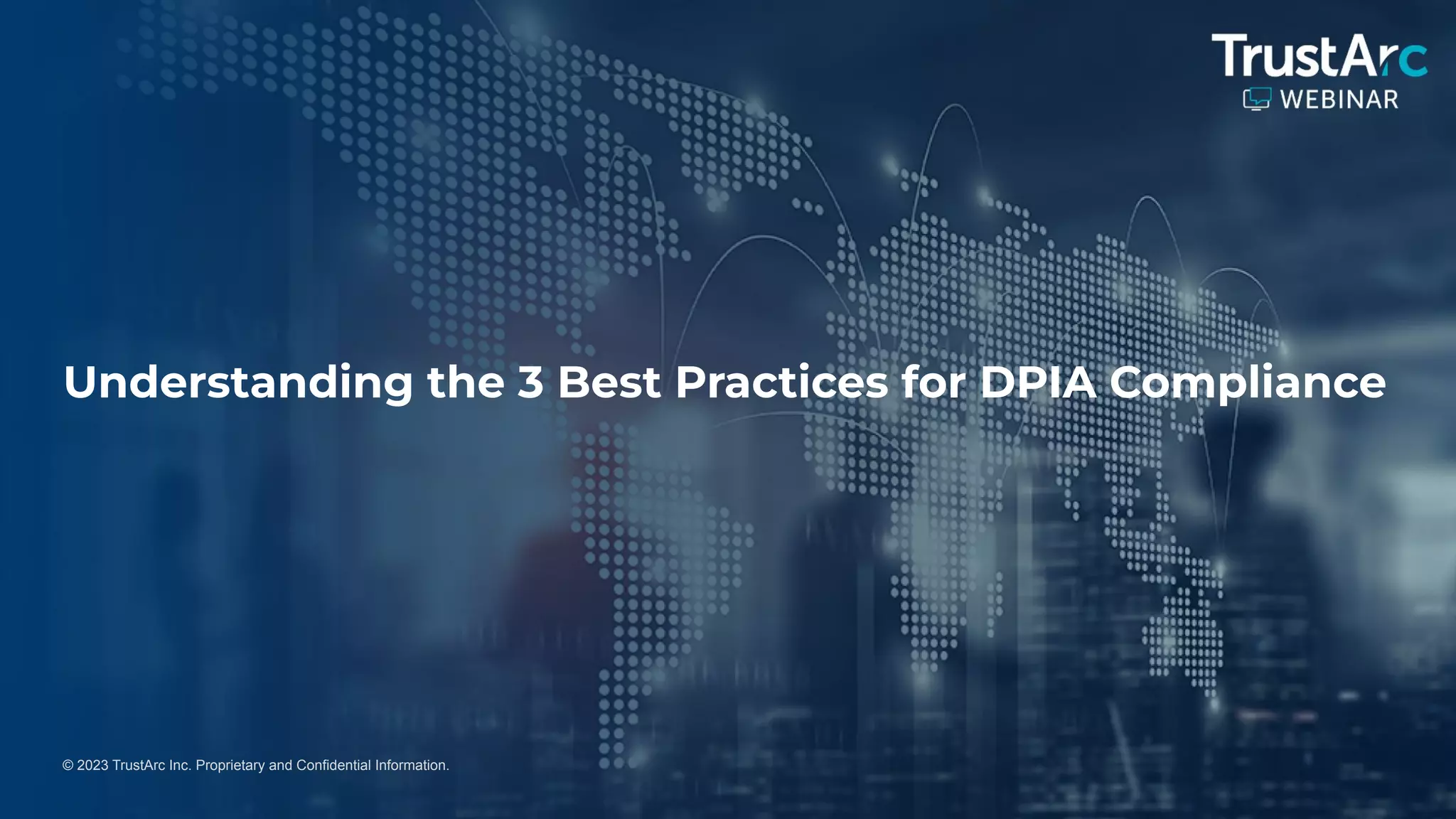 TrustArc
WEBINAR

Understanding the 3 Best Practices for DPIA Compliance

© 2023 TrustArc Inc. Proprietary and Confidential Information.